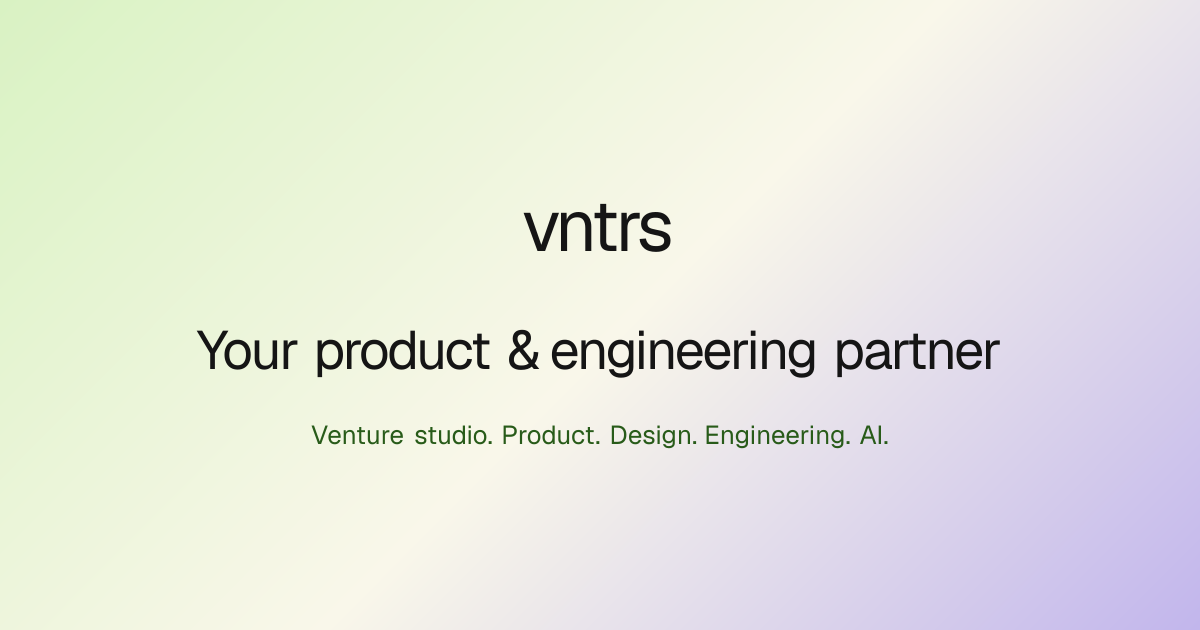 vntrs

Your product & engineering partner

Venture studio. Product. Design. Engineering. AI.